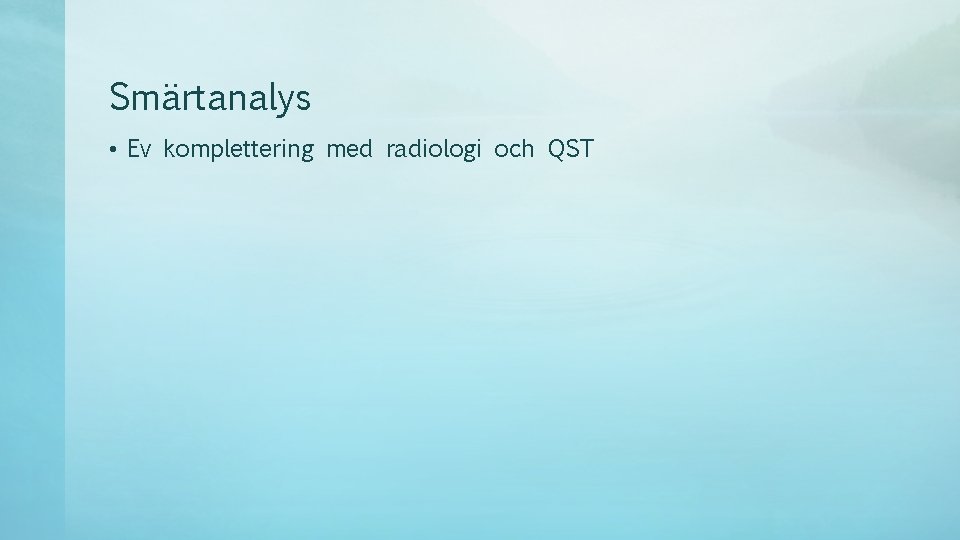 Smärtanalys

• Ev komplettering med radiologi och QST